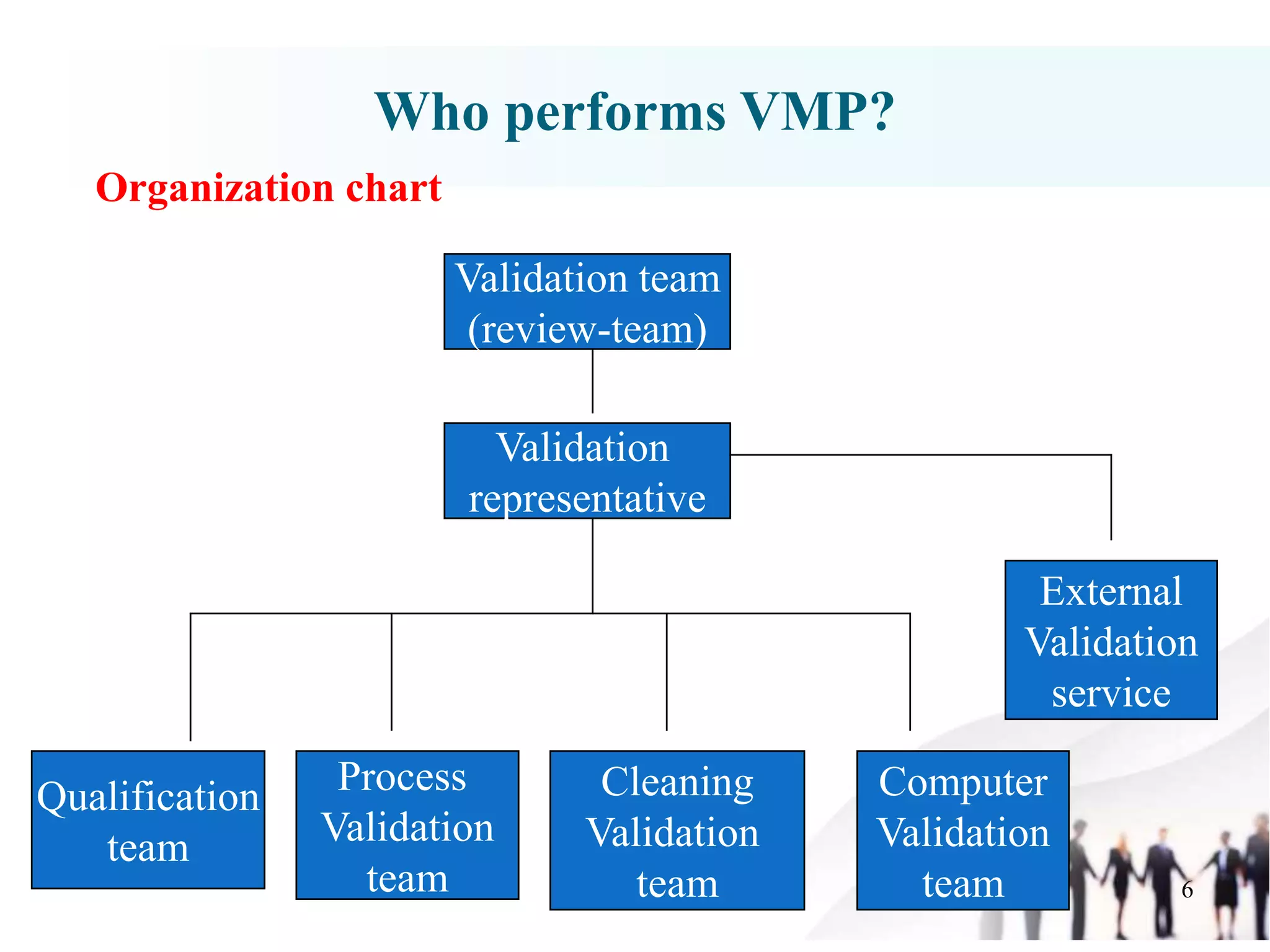 Who performs VMP?

Organization chart

Validation team (review-team)

Validation representative

External Validation service

Qualification team

Process Validation team

Cleaning Validation team

Computer Validation team

6